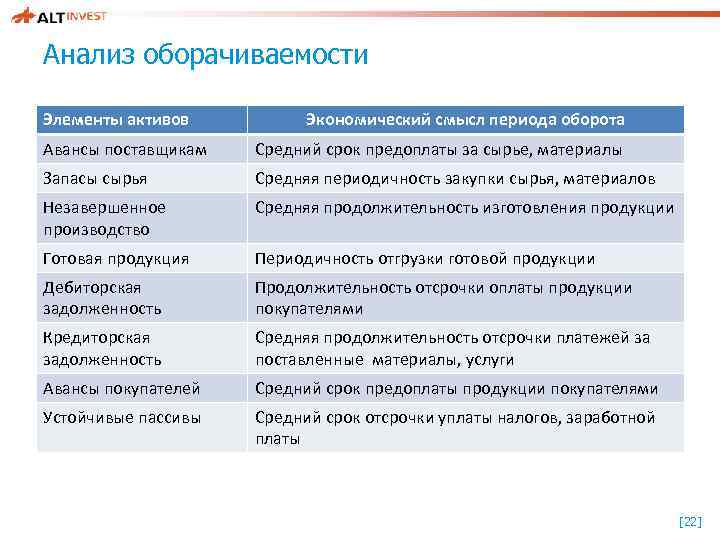 ALT INVEST

Анализ оборачиваемости

| Элементы активов | Экономический смысл периода оборота |
|---|---|
| Авансы поставщикам | Средний срок предоплаты за сырье, материалы |
| Запасы сырья | Средняя периодичность закупки сырья, материалов |
| Незавершенное производство | Средняя продолжительность изготовления продукции |
| Готовая продукция | Периодичность отгрузки готовой продукции |
| Дебиторская задолженность | Продолжительность отсрочки оплаты продукции покупателями |
| Кредиторская задолженность | Средняя продолжительность отсрочки платежей за поставленные материалы, услуги |
| Авансы покупателей | Средний срок предоплаты продукции покупателями |
| Устойчивые пассивы | Средний срок отсрочки уплаты налогов, заработной платы |

[22]